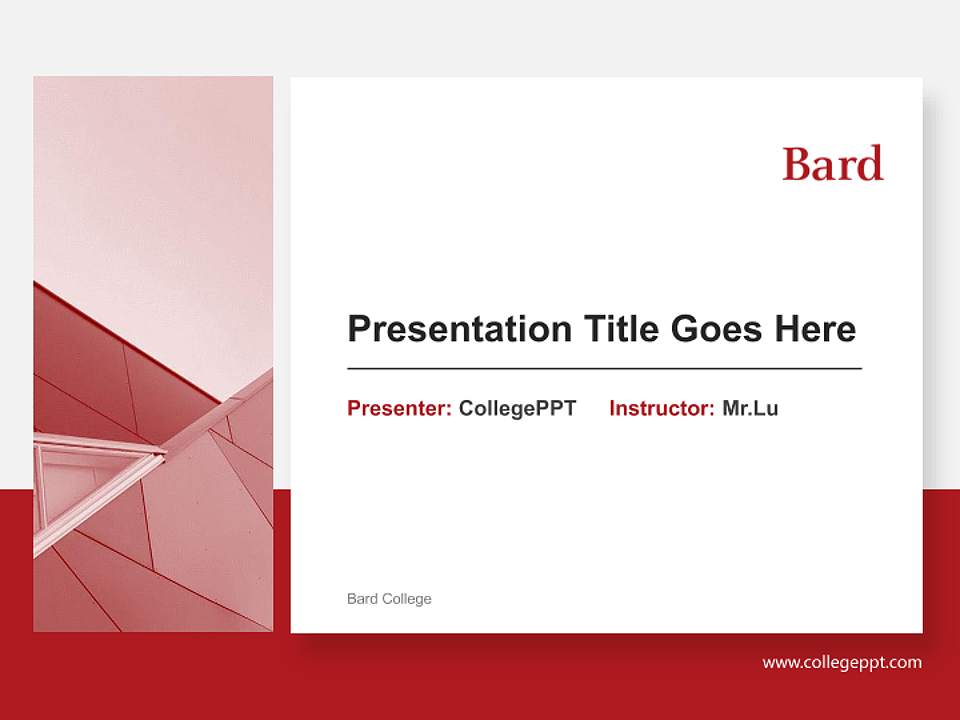 Bard

Presentation Title Goes Here

Presenter: CollegePPT Instructor: Mr.Lu

Bard College

www.collegeppt.com